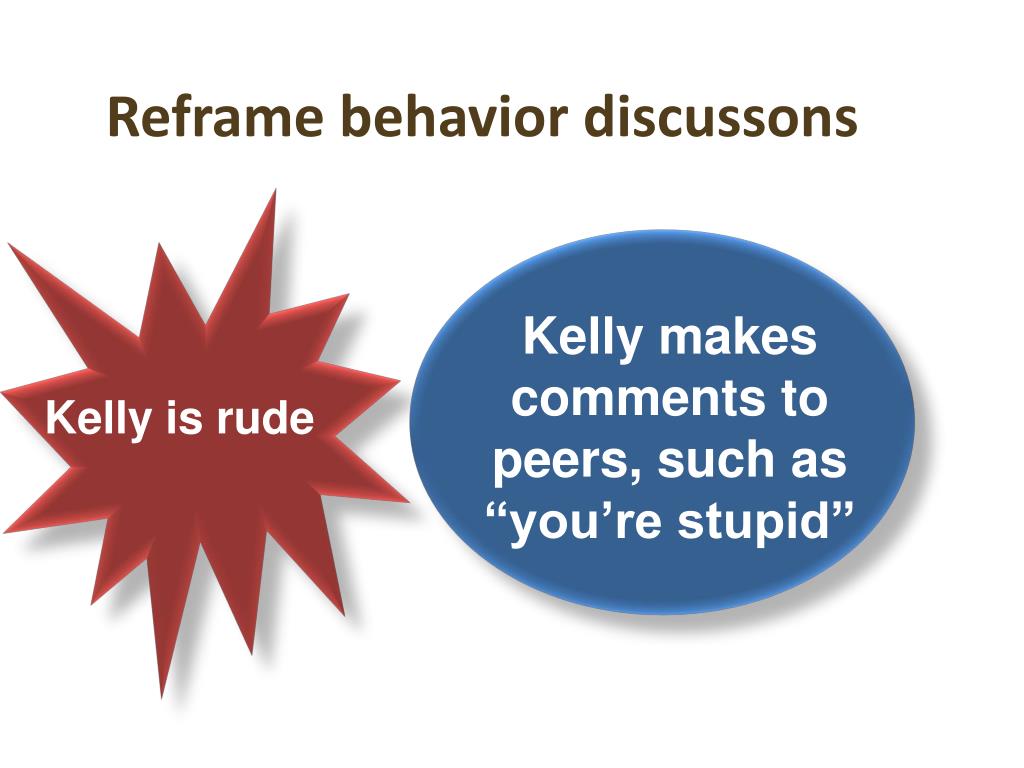 Reframe behavior discussons

Kelly is rude

Kelly makes comments to peers, such as “you’re stupid”